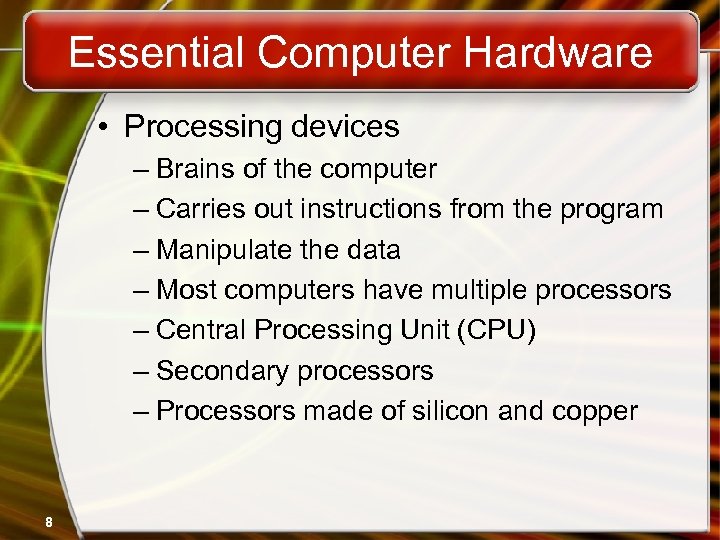 Essential Computer Hardware

• Processing devices
– Brains of the computer
– Carries out instructions from the program
– Manipulate the data
– Most computers have multiple processors
– Central Processing Unit (CPU)
– Secondary processors
– Processors made of silicon and copper

8